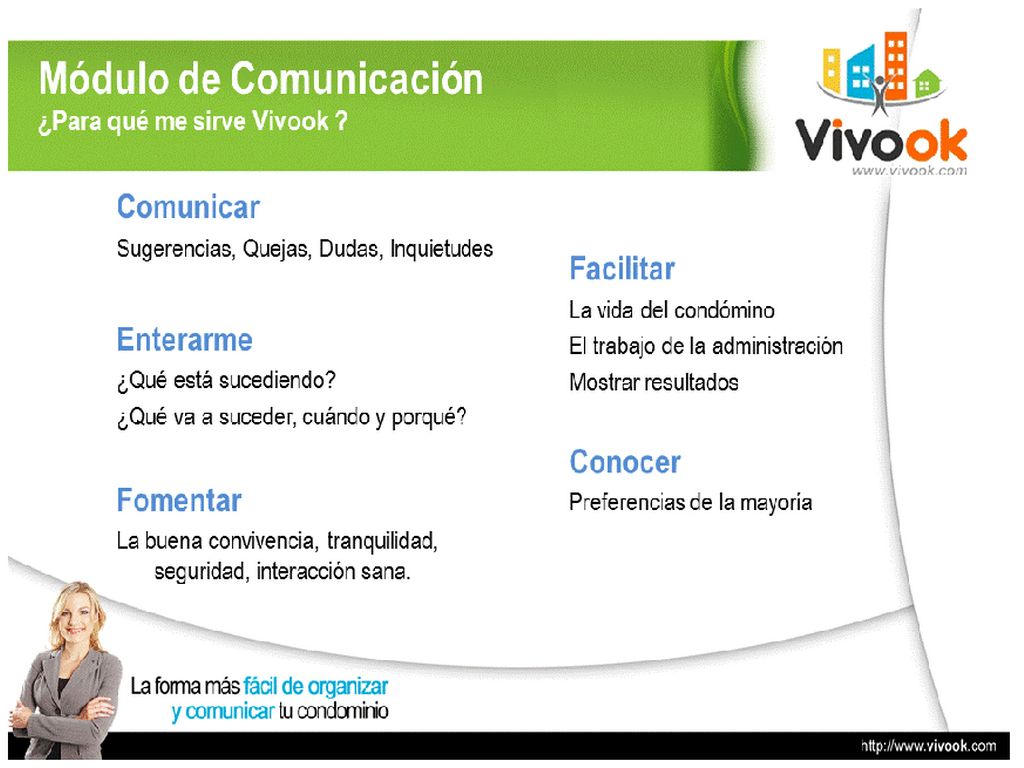 Módulo de Comunicación
¿Para qué me sirve Vivook ?

Vivook
www.vivook.com

Comunicar
Sugerencias, Quejas, Dudas, Inquietudes

Enterarme
¿Qué está sucediendo?
¿Qué va a suceder, cuándo y porqué?

Fomentar
La buena convivencia, tranquilidad, seguridad, interacción sana.

Facilitar
La vida del condómino
El trabajo de la administración
Mostrar resultados

Conocer
Preferencias de la mayoría

La forma más fácil de organizar y comunicar tu condominio

http://www.vivook.com